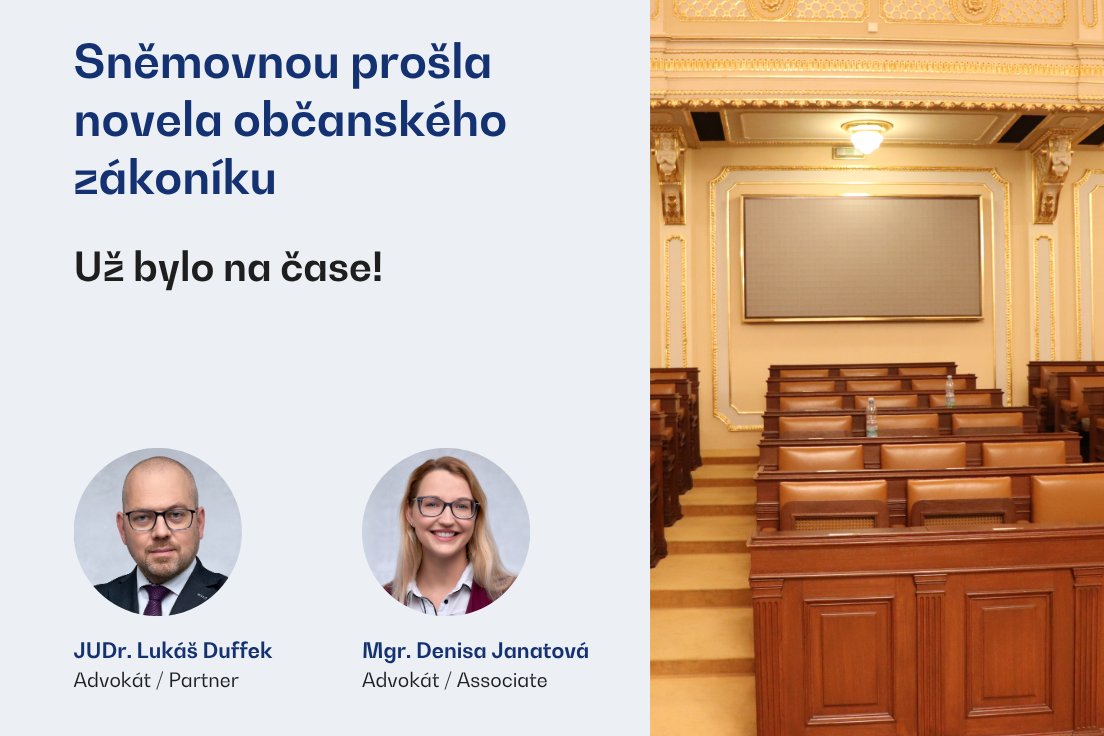 Sněmovnou prošla novela občanského zákoníku

Už bylo na čase!

JUDr. Lukáš Duffek
Advokát / Partner

Mgr. Denisa Janatová
Advokát / Associate